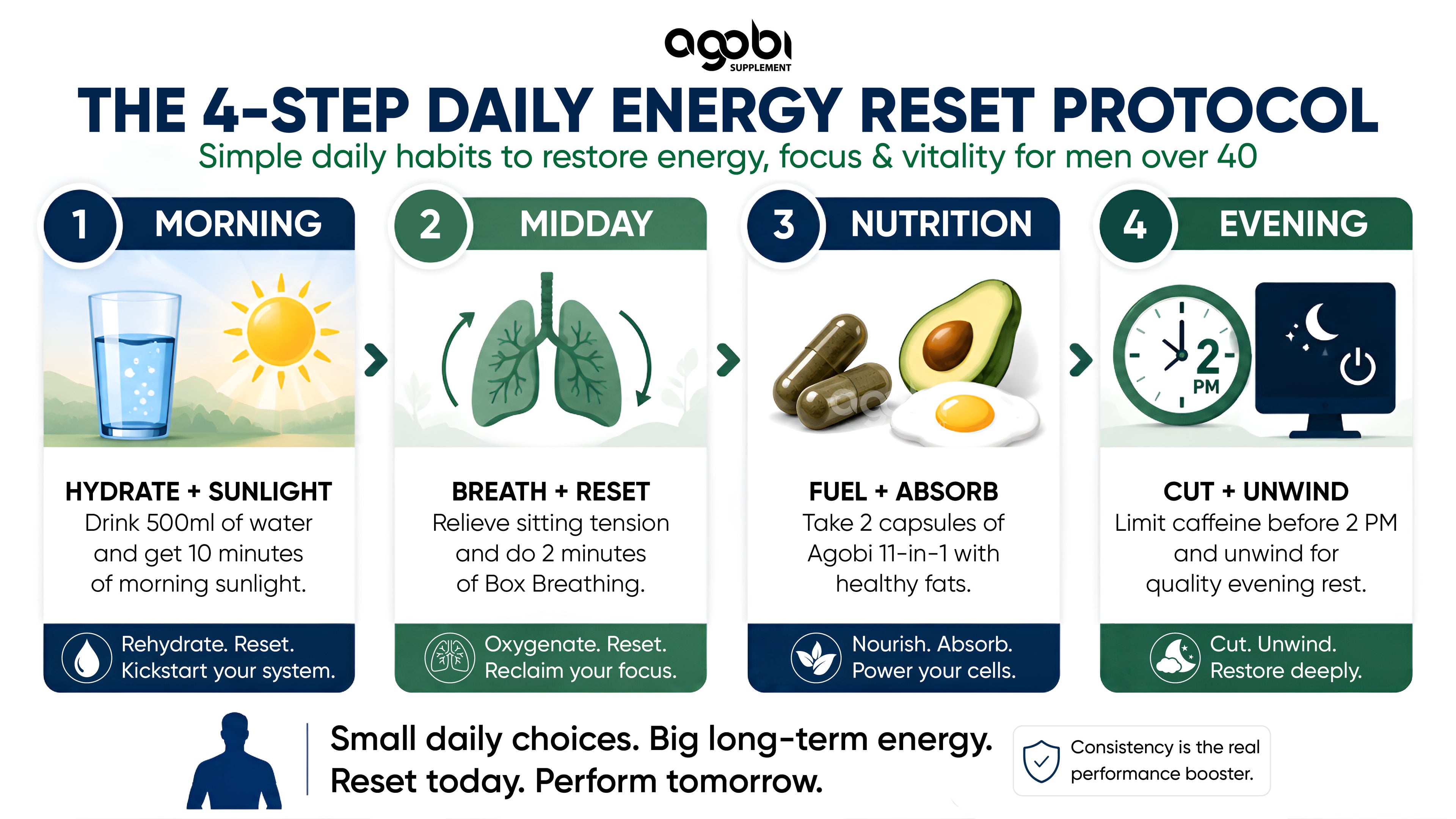 agobi
SUPPLEMENT

THE 4-STEP DAILY ENERGY RESET PROTOCOL

Simple daily habits to restore energy, focus & vitality for men over 40

1 MORNING

HYDRATE + SUNLIGHT
Drink 500ml of water and get 10 minutes of morning sunlight.

Rehydrate. Reset.
Kickstart your system.

2 MIDDAY

BREATH + RESET
Relieve sitting tension and do 2 minutes of Box Breathing.

Oxygenate. Reset.
Reclaim your focus.

3 NUTRITION

FUEL + ABSORB
Take 2 capsules of Agobi 11-in-1 with healthy fats.

Nourish. Absorb.
Power your cells.

4 EVENING

2 PM

CUT + UNWIND
Limit caffeine before 2 PM and unwind for quality evening rest.

Cut. Unwind.
Restore deeply.

Small daily choices. Big long-term energy.
Reset today. Perform tomorrow.

Consistency is the real performance booster.